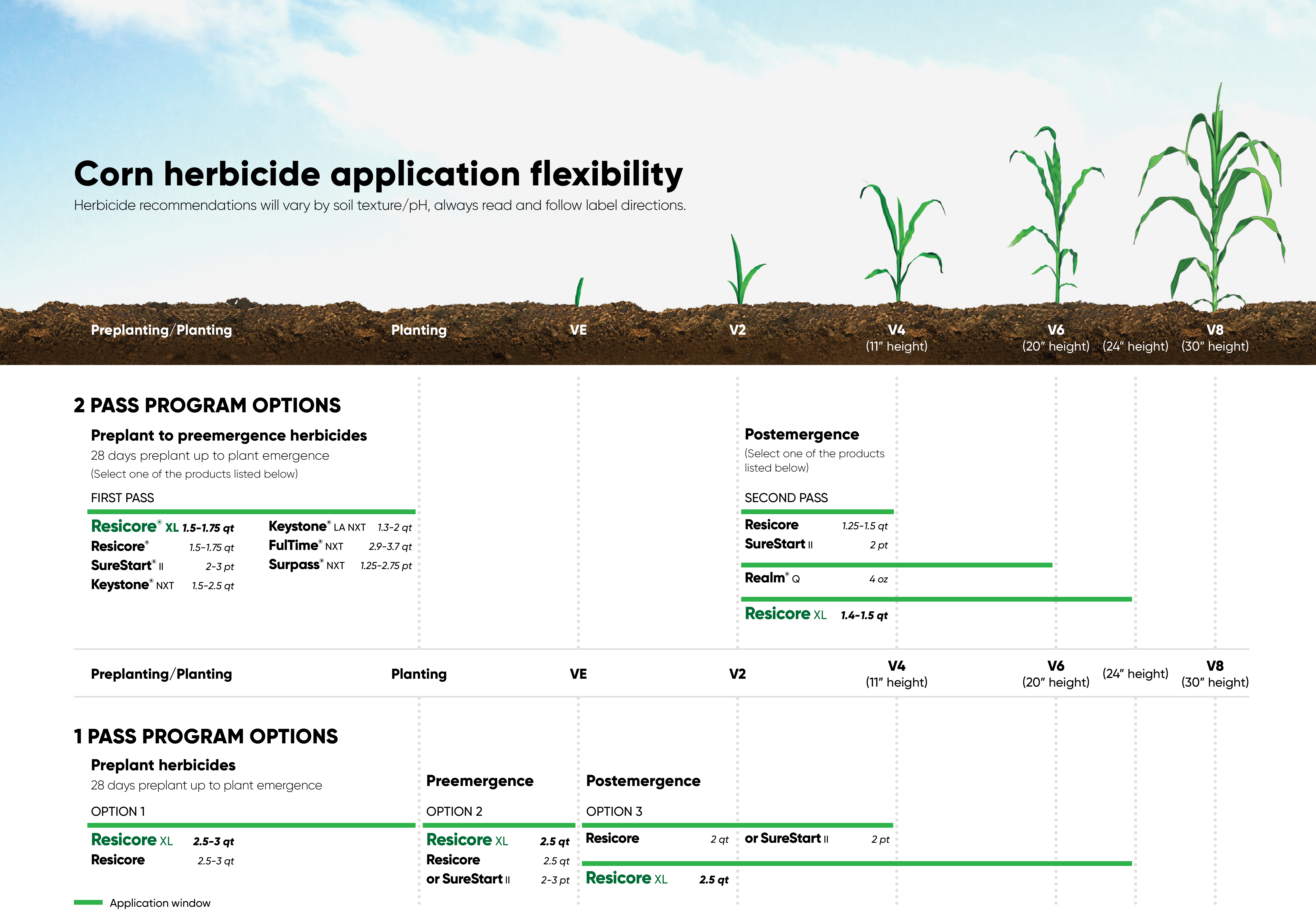 Corn herbicide application flexibility
Herbicide recommendations will vary by soil texture/pH, always read and follow label directions.

Preplanting/Planting Planting VE V2 V4 (11" height) V6 (20" height) (24" height) V8 (30" height)

2 PASS PROGRAM OPTIONS

Preplant to preemergence herbicides
28 days preplant up to plant emergence
(Select one of the products listed below)

FIRST PASS

Resicore® XL 1.5-1.75 qt
Resicore® 1.5-1.75 qt
SureStart® II 2-3 pt
Keystone® NXT 1.5-2.5 qt
Keystone® LA NXT 1.3-2 qt
FulTime® NXT 2.9-3.7 qt
Surpass® NXT 1.25-2.75 pt

Postemergence
(Select one of the products listed below)

SECOND PASS

Resicore 1.25-1.5 qt
SureStart II 2 pt
Realm® Q 4 oz
Resicore XL 1.4-1.5 qt

Preplanting/Planting Planting VE V2 V4 (11" height) V6 (20" height) (24" height) V8 (30" height)

1 PASS PROGRAM OPTIONS

Preplant herbicides
28 days preplant up to plant emergence

OPTION 1

Resicore XL 2.5-3 qt
Resicore 2.5-3 qt

Preemergence

OPTION 2

Resicore XL 2.5 qt
Resicore 2.5 qt
or SureStart II 2-3 pt

Postemergence

OPTION 3

Resicore 2 qt or SureStart II 2 pt
Resicore XL 2.5 qt

Application window